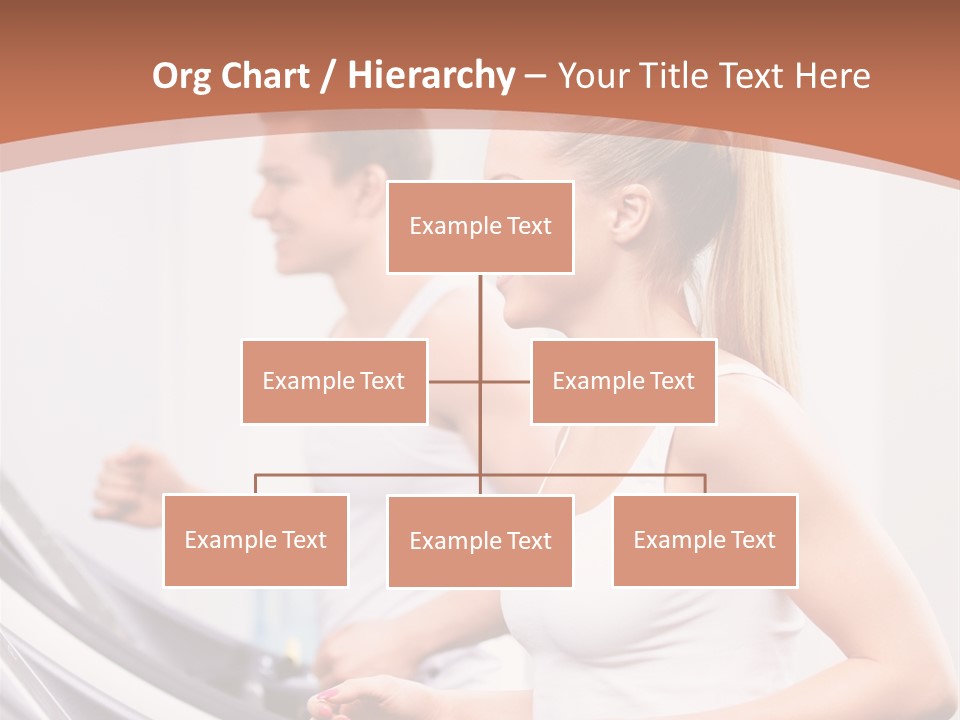 Org Chart / Hierarchy – Your Title Text Here

Example Text

Example Text

Example Text

Example Text

Example Text

Example Text